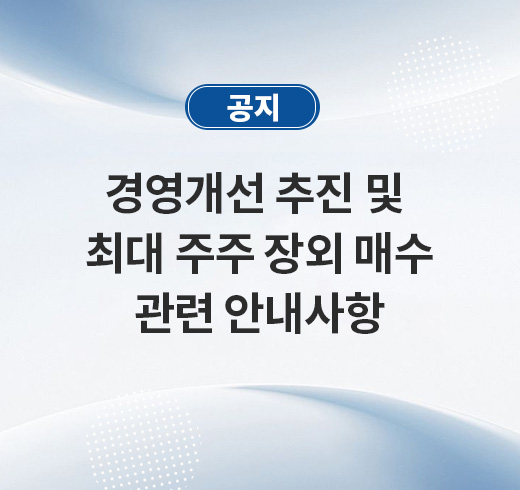 공지

경영개선 추진 및 최대 주주 장외 매수 관련 안내사항